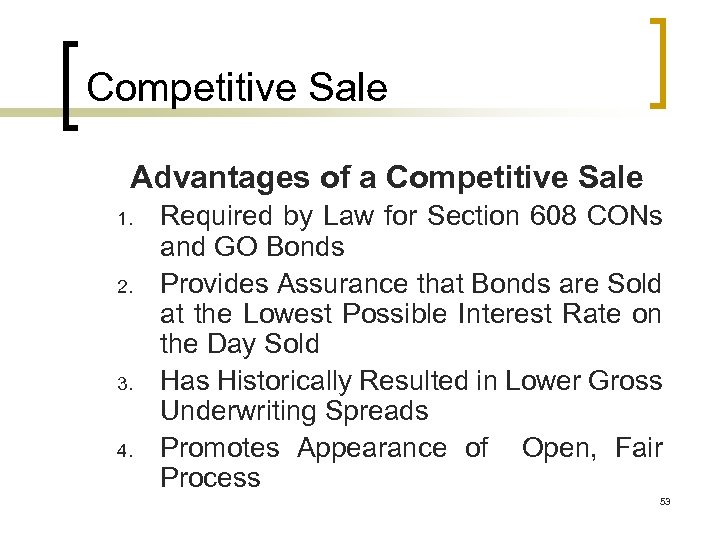 Competitive Sale

Advantages of a Competitive Sale

1. Required by Law for Section 608 CONs and GO Bonds
2. Provides Assurance that Bonds are Sold at the Lowest Possible Interest Rate on the Day Sold
3. Has Historically Resulted in Lower Gross Underwriting Spreads
4. Promotes Appearance of Open, Fair Process

53